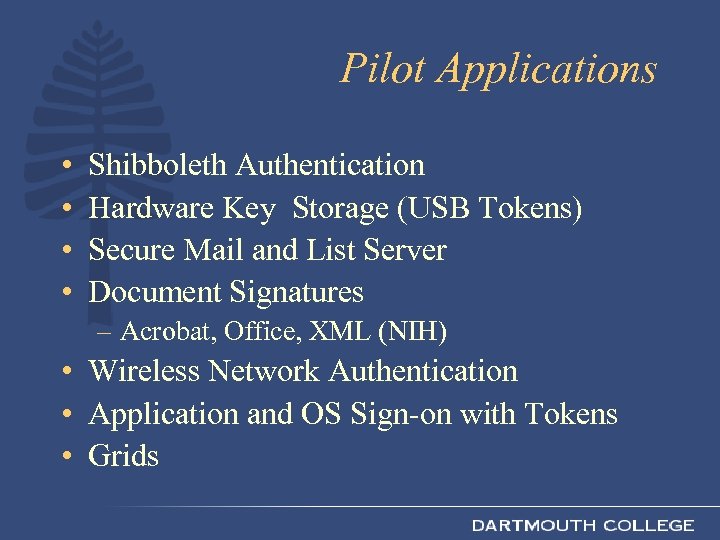 Pilot Applications

• Shibboleth Authentication
• Hardware Key  Storage (USB Tokens)
• Secure Mail and List Server
• Document Signatures
– Acrobat, Office, XML (NIH)
• Wireless Network Authentication
• Application and OS Sign-on with Tokens
• Grids

DARTMOUTH COLLEGE